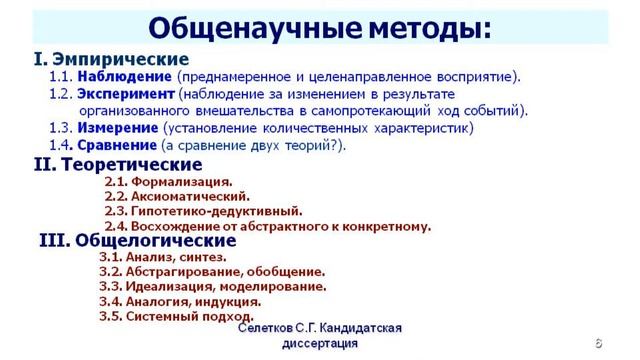 Общенаучные методы:

I. Эмпирические

1.1. Наблюдение (преднамеренное и целенаправленное восприятие).

1.2. Эксперимент (наблюдение за изменением в результате организованного вмешательства в самопротекающий ход событий).

1.3. Измерение (установление количественных характеристик)

1.4. Сравнение (а сравнение двух теорий?).

II. Теоретические

2.1. Формализация.

2.2. Аксиоматический.

2.3. Гипотетико-дедуктивный.

2.4. Восхождение от абстрактного к конкретному.

III. Общелогические

3.1. Анализ, синтез.

3.2. Абстрагирование, обобщение.

3.3. Идеализация, моделирование.

3.4. Аналогия, индукция.

3.5. Системный подход.

Селетков С.Г. Кандидатская диссертация

6